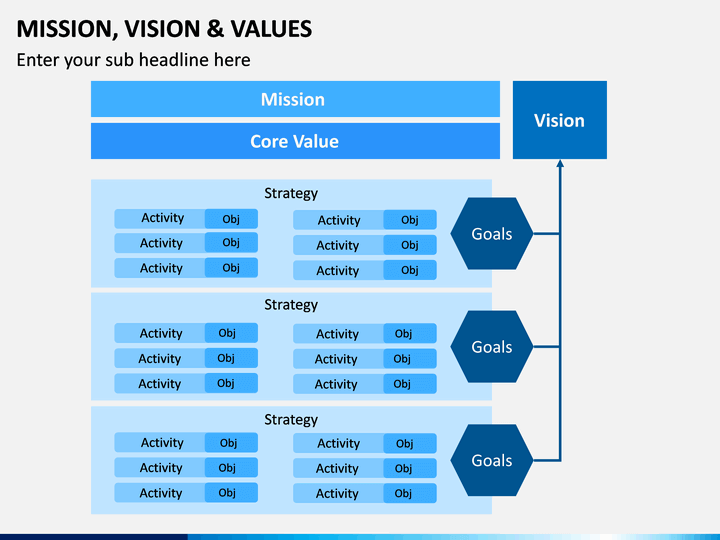 MISSION, VISION & VALUES

Enter your sub headline here

Mission

Core Value

Vision

Strategy

Activity Obj

Activity Obj

Activity Obj

Activity Obj

Activity Obj

Activity Obj

Goals

Strategy

Activity Obj

Activity Obj

Activity Obj

Activity Obj

Activity Obj

Activity Obj

Goals

Strategy

Activity Obj

Activity Obj

Activity Obj

Activity Obj

Activity Obj

Activity Obj

Goals